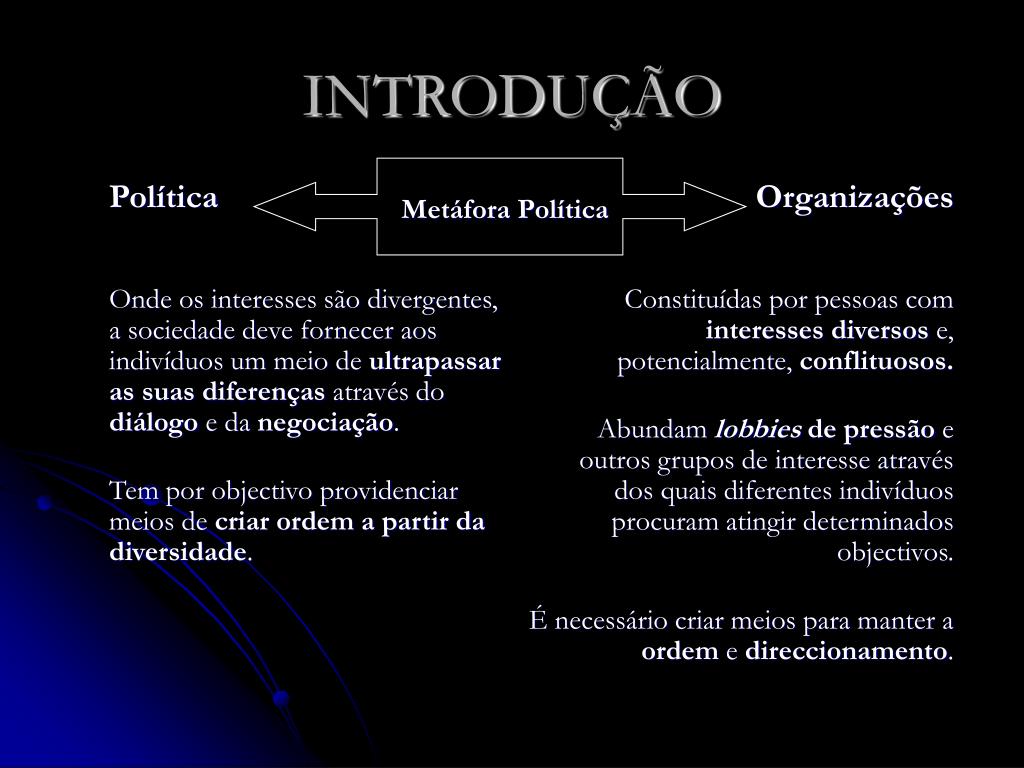 INTRODUÇÃO

Política

Metáfora Política

Organizações

Onde os interesses são divergentes, a sociedade deve fornecer aos indivíduos um meio de ultrapassar as suas diferenças através do diálogo e da negociação.

Tem por objectivo providenciar meios de criar ordem a partir da diversidade.

Constituídas por pessoas com interesses diversos e, potencialmente, conflituosos.

Abundam lobbies de pressão e outros grupos de interesse através dos quais diferentes indivíduos procuram atingir determinados objectivos.

É necessário criar meios para manter a ordem e direccionamento.